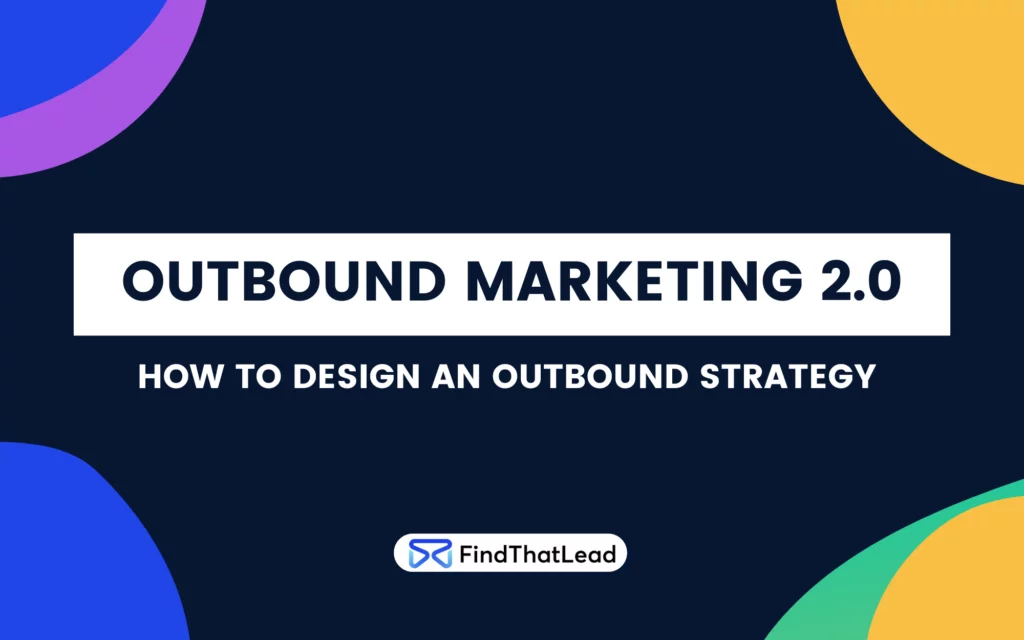 OUTBOUND MARKETING 2.0

HOW TO DESIGN AN OUTBOUND STRATEGY

FindThatLead